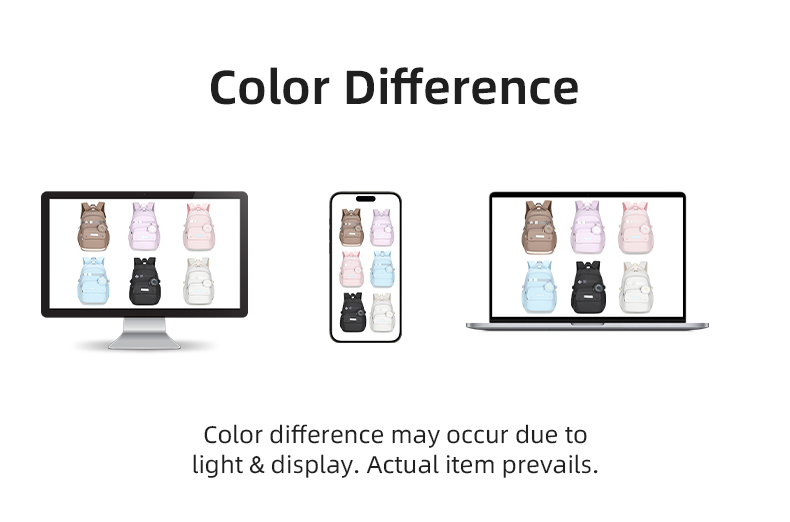 Color Difference

Color difference may occur due to light & display. Actual item prevails.